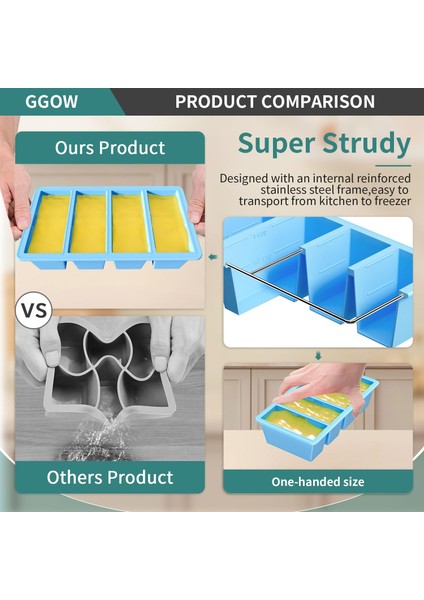 GGOW

PRODUCT COMPARISON

Ours Product

Super Strudy

Designed with an internal reinforced stainless steel frame,easy to transport from kitchen to freezer

VS

Others Product

One-handed size